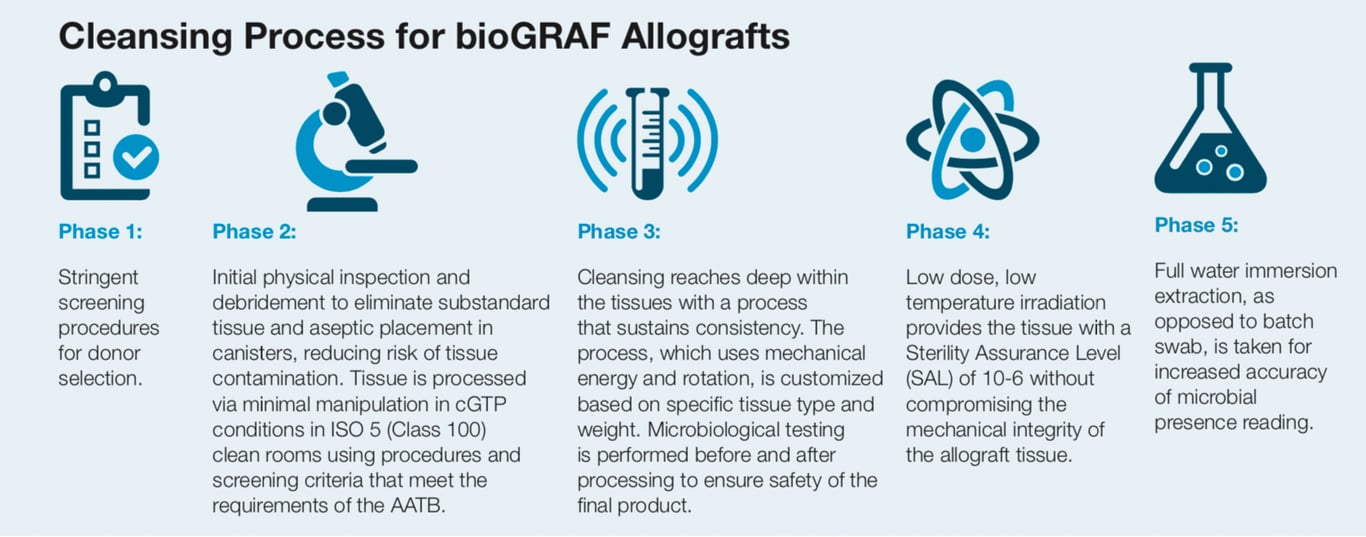 Cleansing Process for bioGRAF Allografts

Phase 1:

Stringent screening procedures for donor selection.

Phase 2:

Initial physical inspection and debridement to eliminate substandard tissue and aseptic placement in canisters, reducing risk of tissue contamination. Tissue is processed via minimal manipulation in cGTP conditions in ISO 5 (Class 100) clean rooms using procedures and screening criteria that meet the requirements of the AATB.

Phase 3:

Cleansing reaches deep within the tissues with a process that sustains consistency. The process, which uses mechanical energy and rotation, is customized based on specific tissue type and weight. Microbiological testing is performed before and after processing to ensure safety of the final product.

Phase 4:

Low dose, low temperature irradiation provides the tissue with a Sterility Assurance Level (SAL) of 10-6 without compromising the mechanical integrity of the allograft tissue.

Phase 5:

Full water immersion extraction, as opposed to batch swab, is taken for increased accuracy of microbial presence reading.